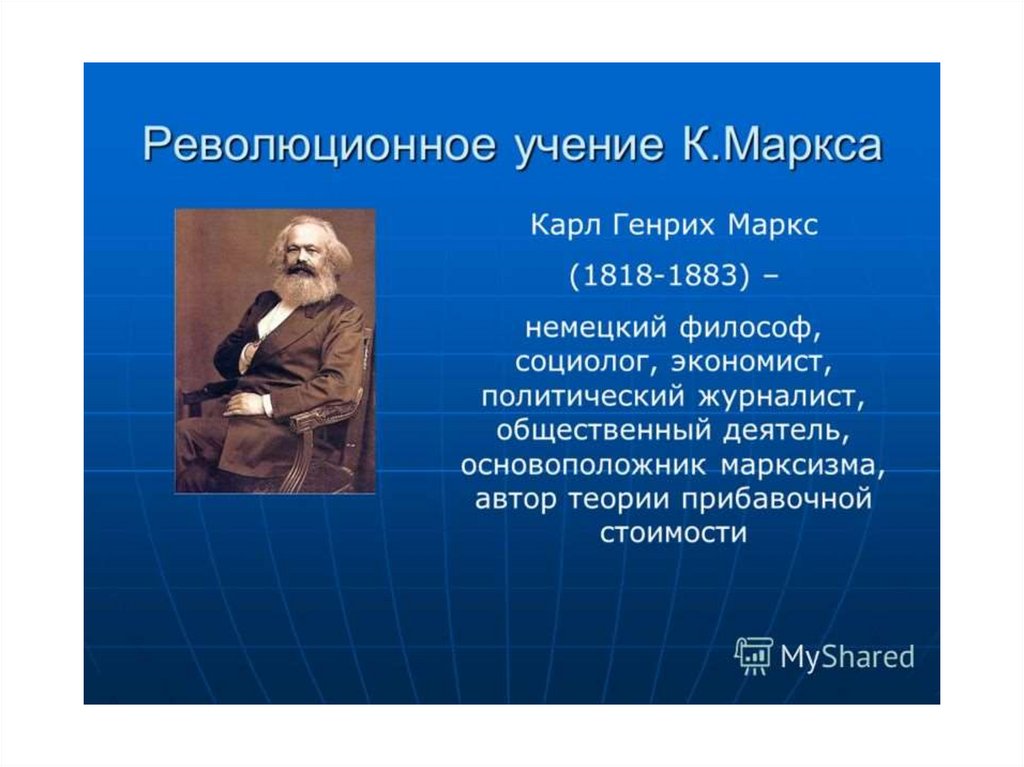 Революционное учение К.Маркса

Карл Генрих Маркс

(1818-1883) –

немецкий философ, социолог, экономист, политический журналист, общественный деятель, основоположник марксизма, автор теории прибавочной стоимости

MyShared